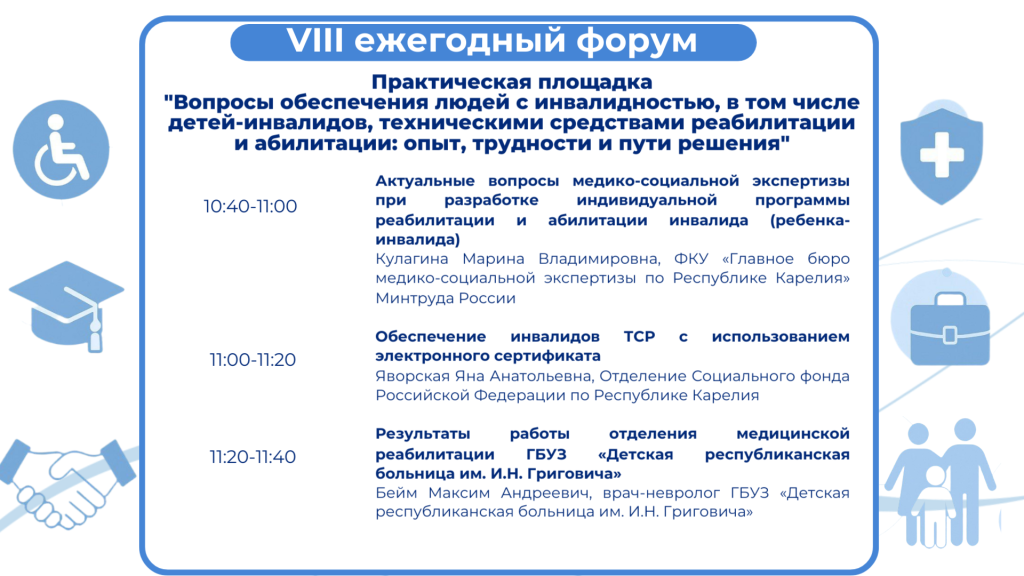 VIII ежегодный форум

Практическая площадка
"Вопросы обеспечения людей с инвалидностью, в том числе детей-инвалидов, техническими средствами реабилитации и абилитации: опыт, трудности и пути решения"

10:40-11:00

Актуальные вопросы медико-социальной экспертизы при разработке индивидуальной программы реабилитации и абилитации инвалида (ребенка-инвалида)
Кулагина Марина Владимировна, ФКУ «Главное бюро медико-социальной экспертизы по Республике Карелия» Минтруда России

11:00-11:20

Обеспечение инвалидов ТСР с использованием электронного сертификата
Яворская Яна Анатольевна, Отделение Социального фонда Российской Федерации по Республике Карелия

11:20-11:40

Результаты работы отделения медицинской реабилитации ГБУЗ «Детская республиканская больница им. И.Н. Григовича»
Бейм Максим Андреевич, врач-невролог ГБУЗ «Детская республиканская больница им. И.Н. Григовича»